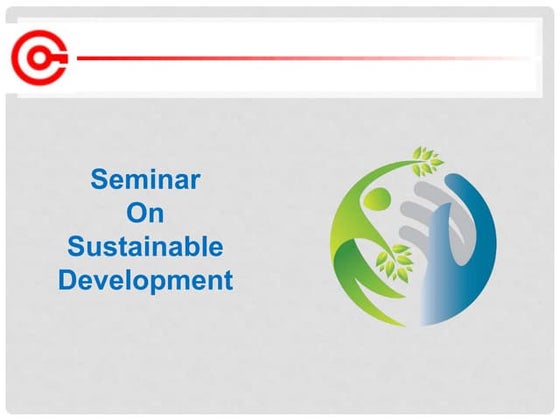 Seminar
On
Sustainable
Development